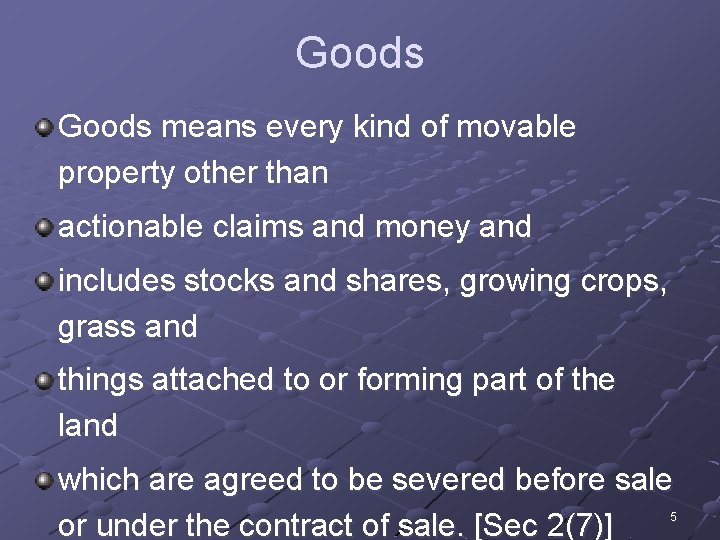 Goods

Goods means every kind of movable property other than

actionable claims and money and

includes stocks and shares, growing crops, grass and

things attached to or forming part of the land

which are agreed to be severed before sale or under the contract of sale. [Sec 2(7)]

5